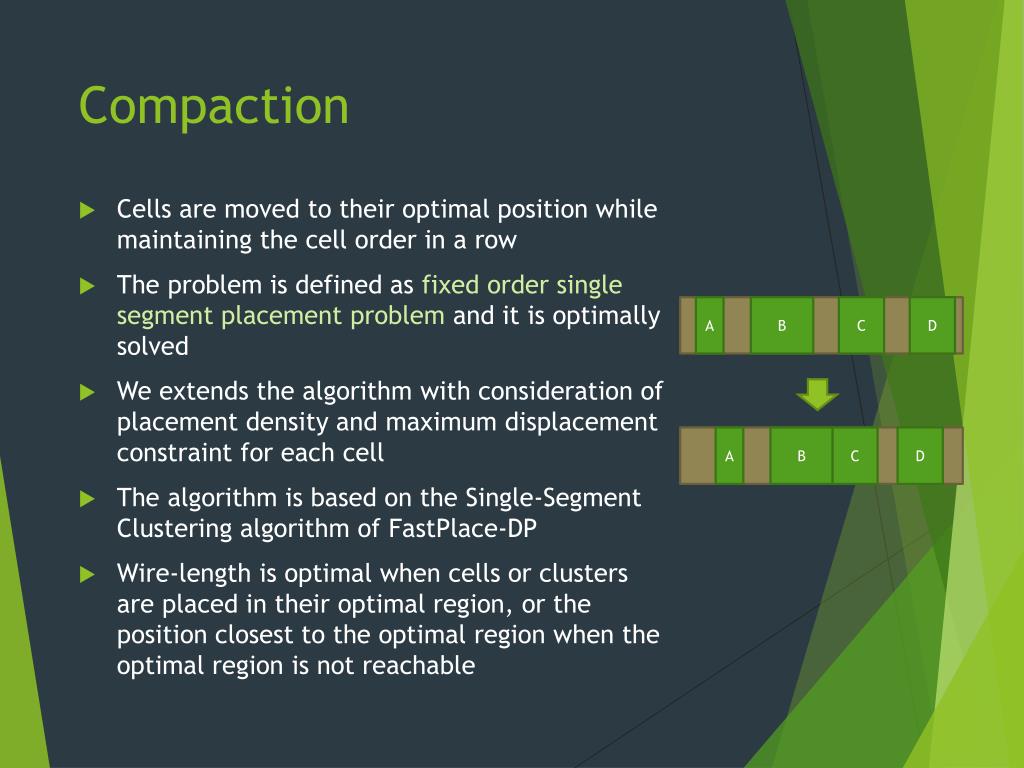 Compaction

Cells are moved to their optimal position while maintaining the cell order in a row

The problem is defined as fixed order single segment placement problem and it is optimally solved

We extends the algorithm with consideration of placement density and maximum displacement constraint for each cell

The algorithm is based on the Single-Segment Clustering algorithm of FastPlace-DP

Wire-length is optimal when cells or clusters are placed in their optimal region, or the position closest to the optimal region when the optimal region is not reachable

A B C D

A B C D